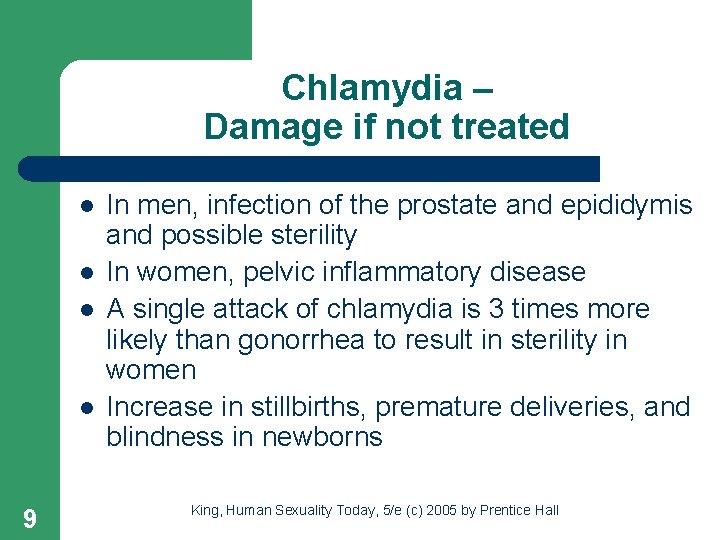 Chlamydia –
Damage if not treated

- In men, infection of the prostate and epididymis and possible sterility
- In women, pelvic inflammatory disease
- A single attack of chlamydia is 3 times more likely than gonorrhea to result in sterility in women
- Increase in stillbirths, premature deliveries, and blindness in newborns

9

King, Human Sexuality Today, 5/e (c) 2005 by Prentice Hall